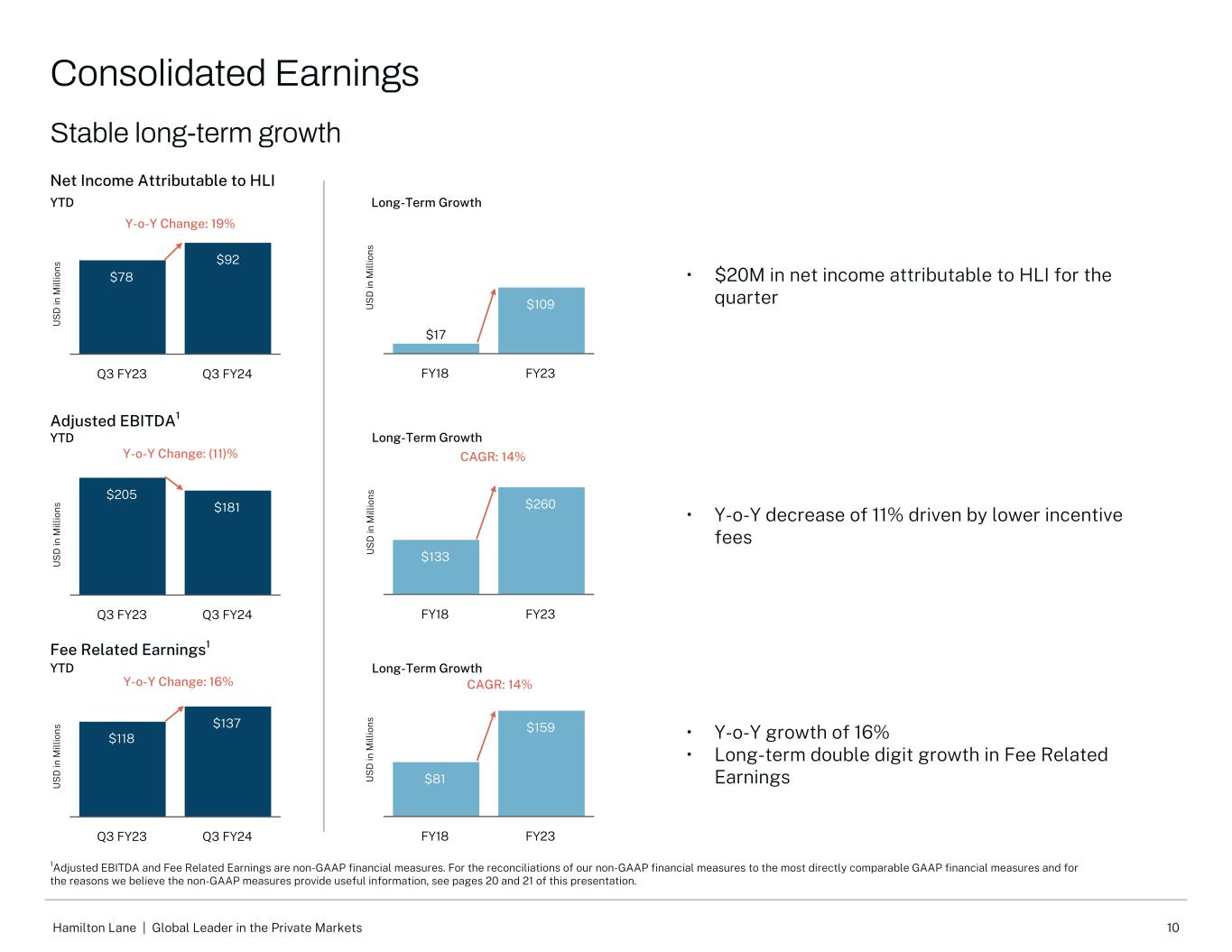 Consolidated Earnings

Stable long-term growth

Net Income Attributable to HLI

YTD

Y-o-Y Change: 19%

USD in Millions

$78

$92

Q3 FY23 Q3 FY24

Long-Term Growth

USD in Millions

$17

$109

FY18 FY23

• $20M in net income attributable to HLI for the quarter

Adjusted EBITDA$^1$

YTD

Y-o-Y Change: (11)%

USD in Millions

$205

$181

Q3 FY23 Q3 FY24

Long-Term Growth

CAGR: 14%

USD in Millions

$133

$260

FY18 FY23

• Y-o-Y decrease of 11% driven by lower incentive fees

Fee Related Earnings$^1$

YTD

Y-o-Y Change: 16%

USD in Millions

$118

$137

Q3 FY23 Q3 FY24

Long-Term Growth

CAGR: 14%

USD in Millions

$81

$159

FY18 FY23

• Y-o-Y growth of 16%
• Long-term double digit growth in Fee Related Earnings

$^1$Adjusted EBITDA and Fee Related Earnings are non-GAAP financial measures. For the reconciliations of our non-GAAP financial measures to the most directly comparable GAAP financial measures and for the reasons we believe the non-GAAP measures provide useful information, see pages 20 and 21 of this presentation.

Hamilton Lane | Global Leader in the Private Markets

10